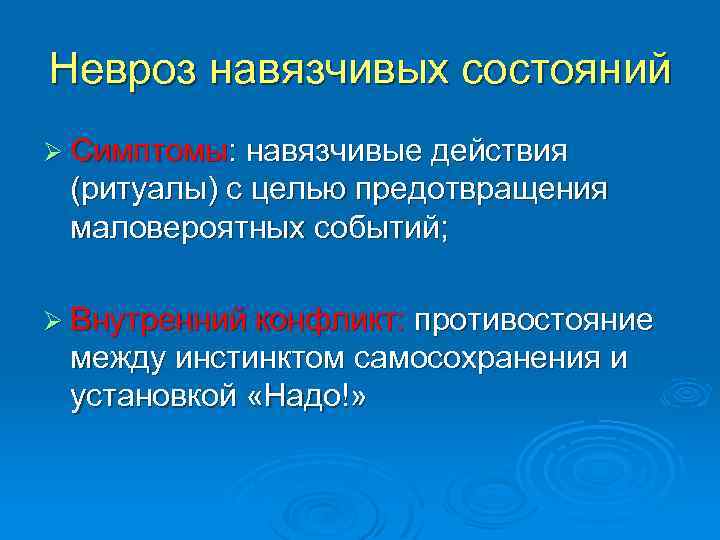 Невроз навязчивых состояний

➢ Симптомы: навязчивые действия (ритуалы) с целью предотвращения маловероятных событий;

➢ Внутренний конфликт: противостояние между инстинктом самосохранения и установкой «Надо!»